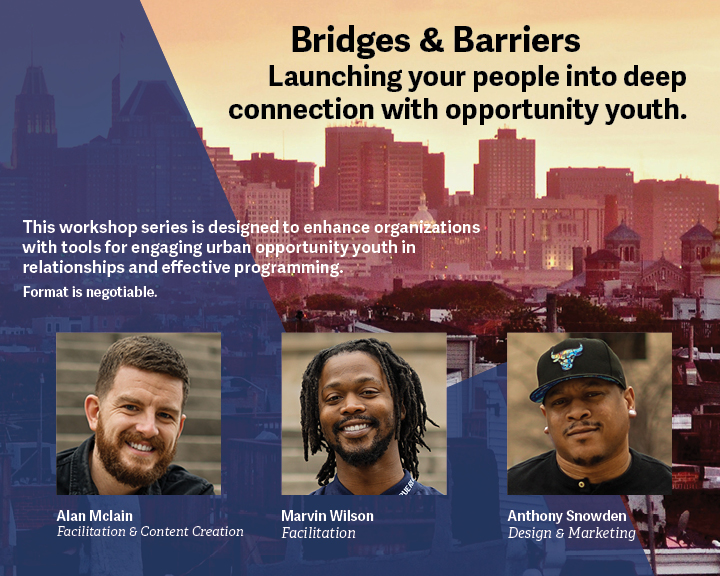 Bridges & Barriers

Launching your people into deep connection with opportunity youth.

This workshop series is designed to enhance organizations with tools for engaging urban opportunity youth in relationships and effective programming.

Format is negotiable.

Alan Mclain
Facilitation & Content Creation

Marvin Wilson
Facilitation

Anthony Snowden
Design & Marketing